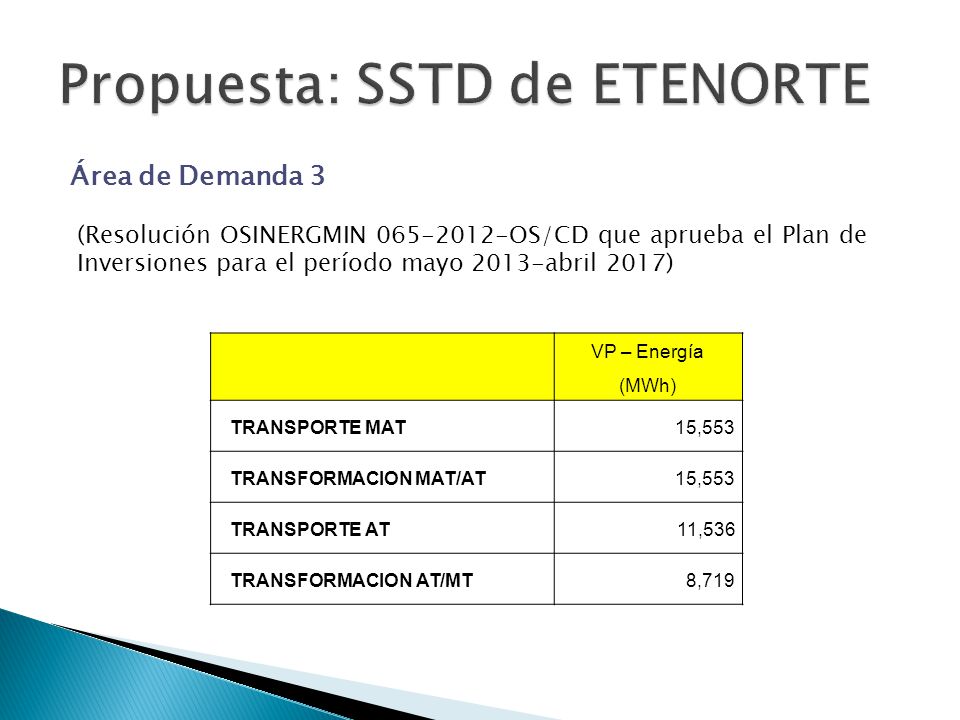 Propuesta: SSTD de ETENORTE

Área de Demanda 3

(Resolución OSINERGMIN 065-2012-OS/CD que aprueba el Plan de Inversiones para el período mayo 2013-abril 2017)

| | VP – Energía (MWh) |
|---|---|
| TRANSPORTE MAT | 15,553 |
| TRANSFORMACION MAT/AT | 15,553 |
| TRANSPORTE AT | 11,536 |
| TRANSFORMACION AT/MT | 8,719 |